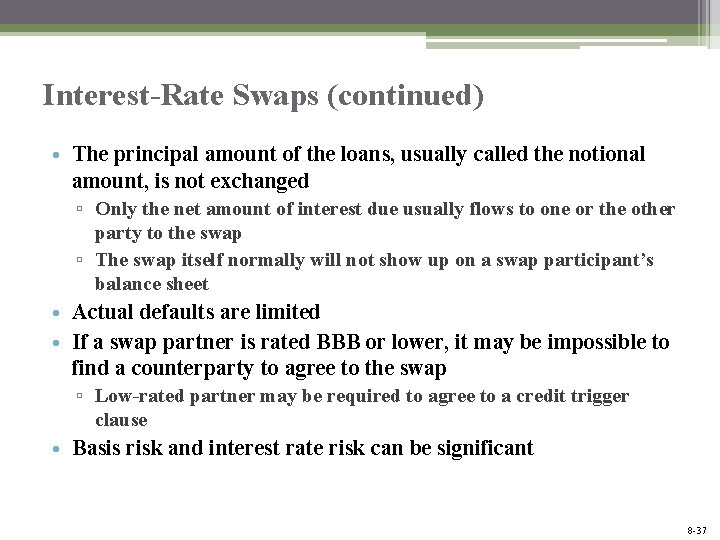 Interest-Rate Swaps (continued)

• The principal amount of the loans, usually called the notional amount, is not exchanged
  ▫ Only the net amount of interest due usually flows to one or the other party to the swap
  ▫ The swap itself normally will not show up on a swap participant's balance sheet
• Actual defaults are limited
• If a swap partner is rated BBB or lower, it may be impossible to find a counterparty to agree to the swap
  ▫ Low-rated partner may be required to agree to a credit trigger clause
• Basis risk and interest rate risk can be significant

8-37